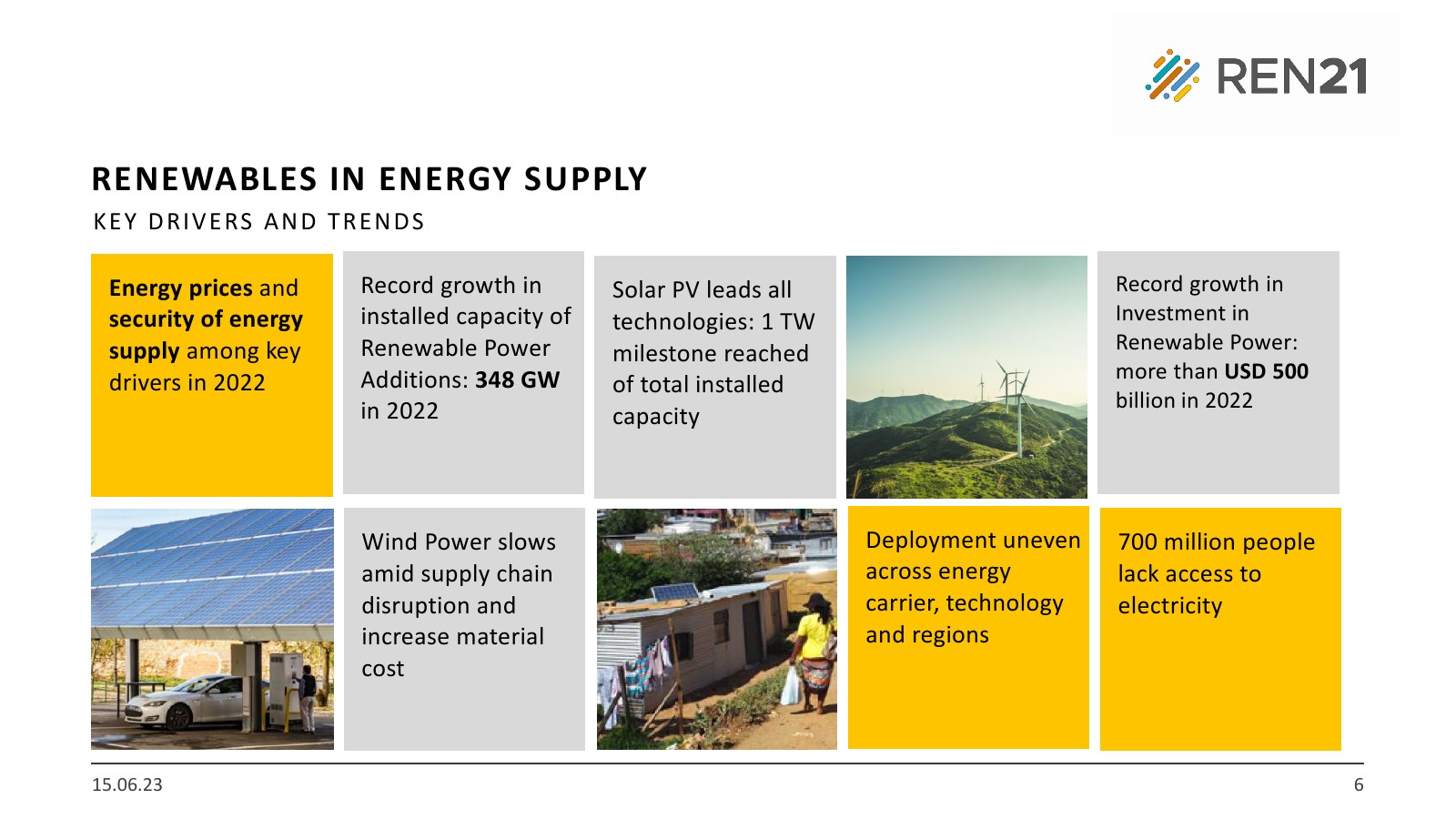 REN21

RENEWABLES IN ENERGY SUPPLY

KEY DRIVERS AND TRENDS

Energy prices and security of energy supply among key drivers in 2022

Record growth in installed capacity of Renewable Power Additions: 348 GW in 2022

Solar PV leads all technologies: 1 TW milestone reached of total installed capacity

Record growth in Investment in Renewable Power: more than USD 500 billion in 2022

Wind Power slows amid supply chain disruption and increase material cost

Deployment uneven across energy carrier, technology and regions

700 million people lack access to electricity

15.06.23

6